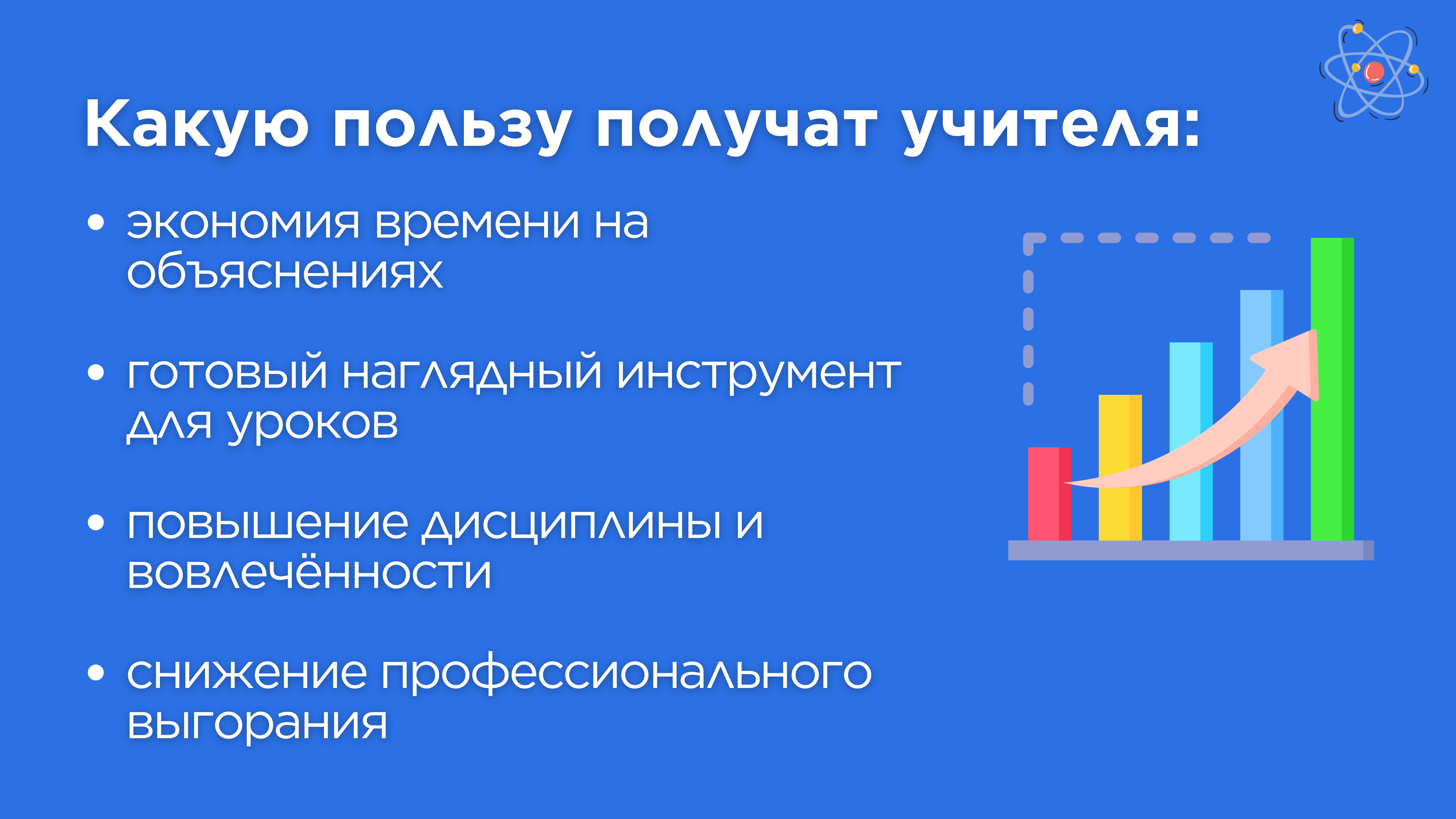 Какую пользу получат учителя:

• экономия времени на объяснениях

• готовый наглядный инструмент для уроков

• повышение дисциплины и вовлечённости

• снижение профессионального выгорания